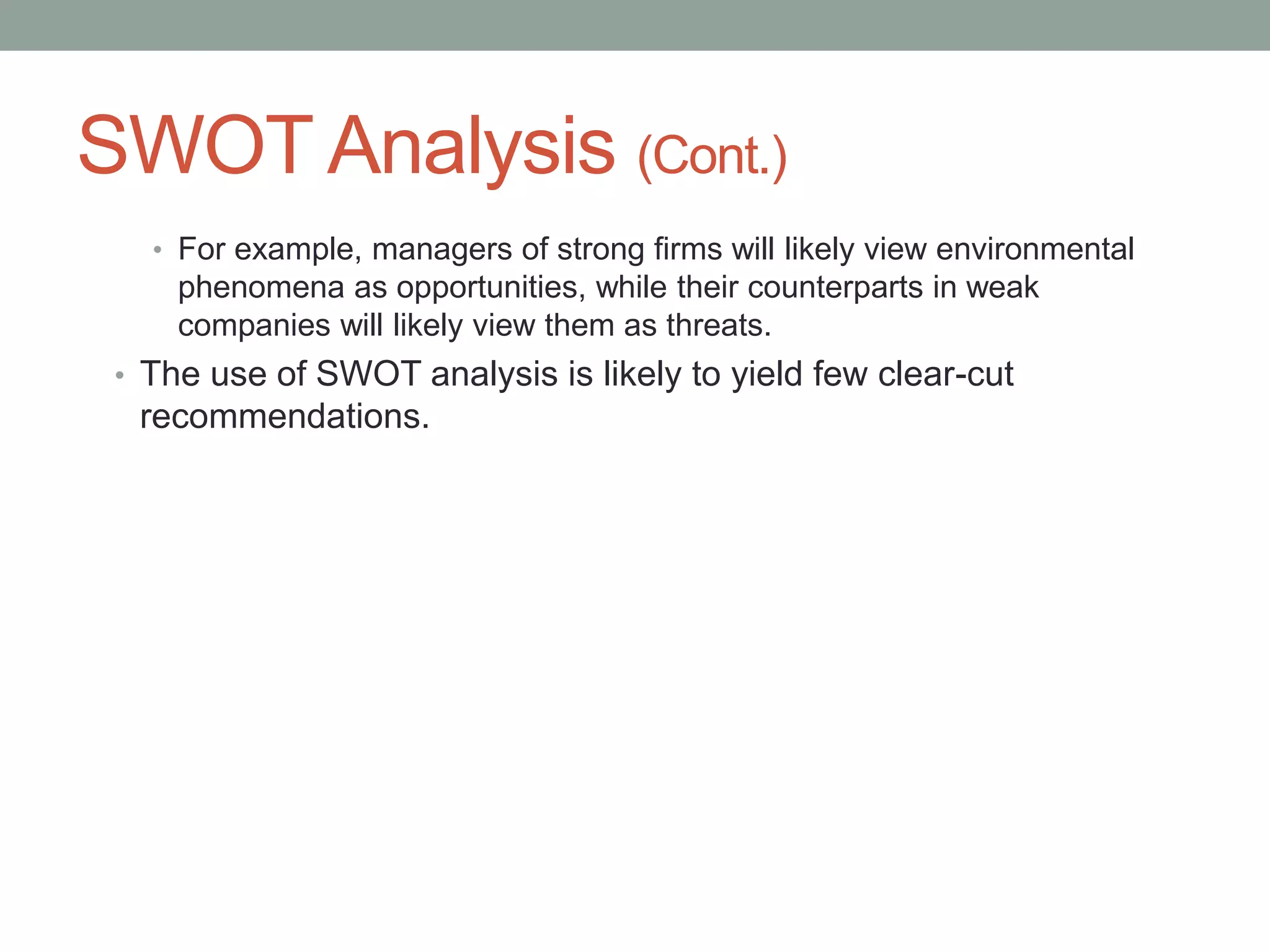 SWOT Analysis (Cont.)

• For example, managers of strong firms will likely view environmental phenomena as opportunities, while their counterparts in weak companies will likely view them as threats.

• The use of SWOT analysis is likely to yield few clear-cut recommendations.